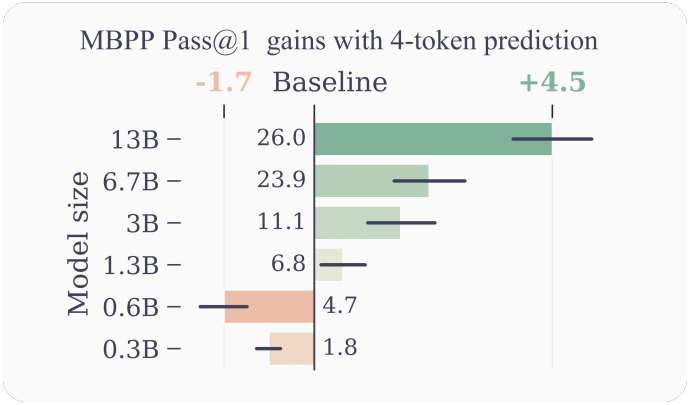 MBPP Pass@1 gains with 4-token prediction

-1.7 Baseline +4.5

Model size

13B – 26.0
6.7B – 23.9
3B – 11.1
1.3B – 6.8
0.6B – 4.7
0.3B – 1.8